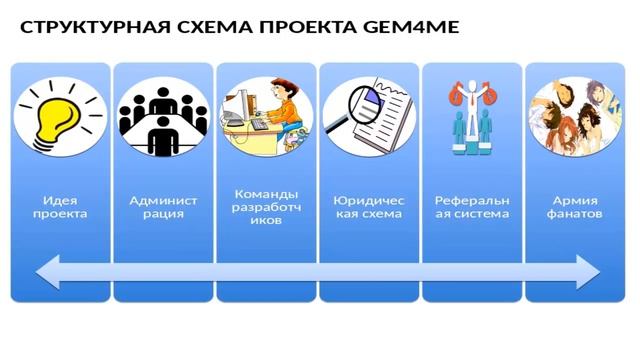 СТРУКТУРНАЯ СХЕМА ПРОЕКТА GEM4ME

Идея проекта

Администрация

Команды разработчиков

Юридическая схема

Реферальная система

Армия фанатов